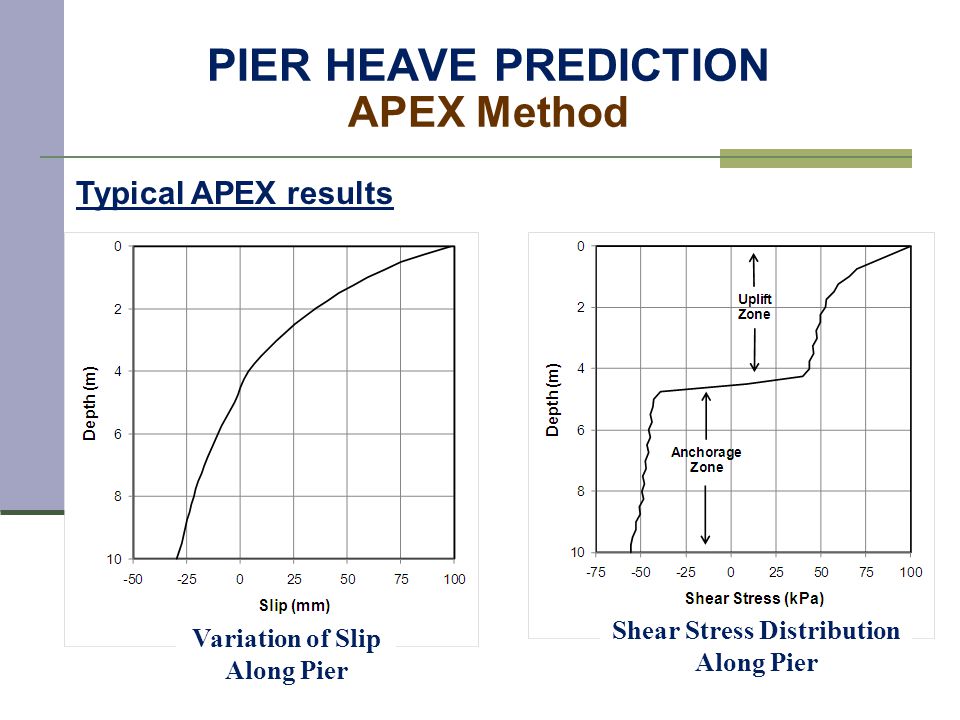 PIER HEAVE PREDICTION
APEX Method

Typical APEX results

0
2
4
6
8
10
Depth (m)
-50 -25 0 25 50 75 100
Slip (mm)

Variation of Slip Along Pier

0
2
4
6
8
10
Depth (m)
Uplift Zone
Anchorage Zone
-75 -50 -25 0 25 50 75 100
Shear Stress (kPa)

Shear Stress Distribution Along Pier